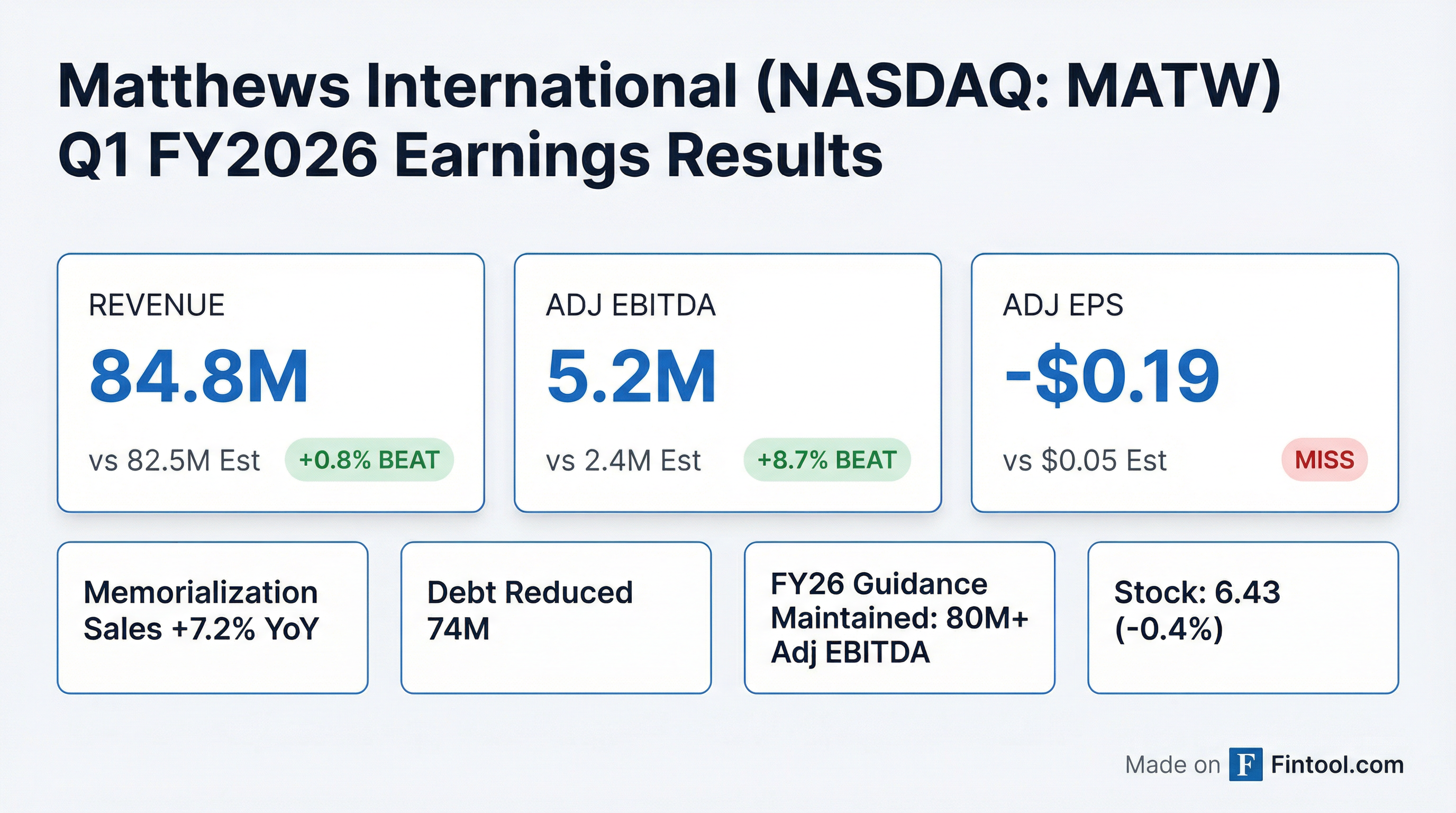 Matthews International (NASDAQ: MATW) Q1 FY2026 Earnings Results

REVENUE
84.8M
vs 82.5M Est
+0.8% BEAT

ADJ EBITDA
5.2M
vs 2.4M Est
+8.7% BEAT

ADJ EPS
-$0.19
vs $0.05 Est
MISS

Memorialization Sales +7.2% YoY

Debt Reduced 74M

FY26 Guidance Maintained: 80M+ Adj EBITDA

Stock: 6.43 (-0.4%)

Made on F Fintool.com